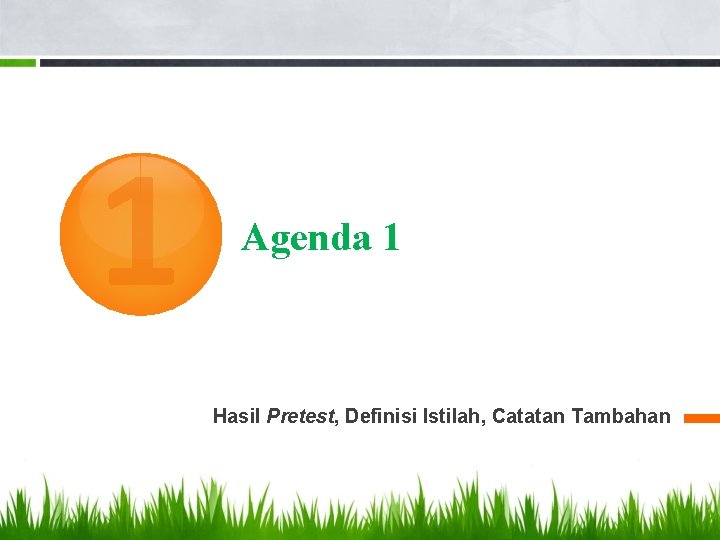 1

Agenda 1

Hasil Pretest, Definisi Istilah, Catatan Tambahan